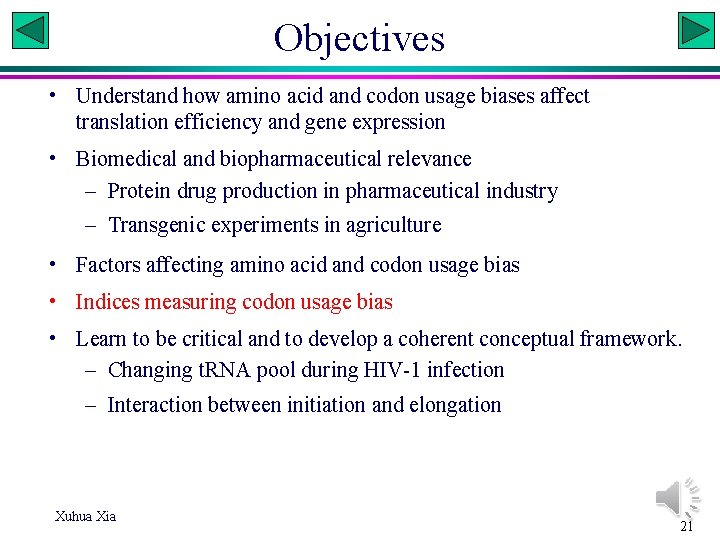 Objectives

• Understand how amino acid and codon usage biases affect translation efficiency and gene expression

• Biomedical and biopharmaceutical relevance
– Protein drug production in pharmaceutical industry
– Transgenic experiments in agriculture

• Factors affecting amino acid and codon usage bias

• Indices measuring codon usage bias

• Learn to be critical and to develop a coherent conceptual framework.
– Changing tRNA pool during HIV-1 infection
– Interaction between initiation and elongation

Xuhua Xia

21